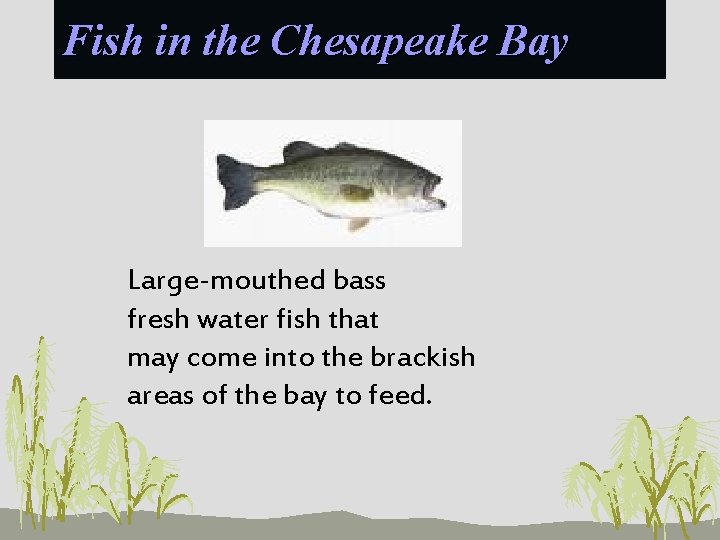 Fish in the Chesapeake Bay

Large-mouthed bass
fresh water fish that
may come into the brackish
areas of the bay to feed.